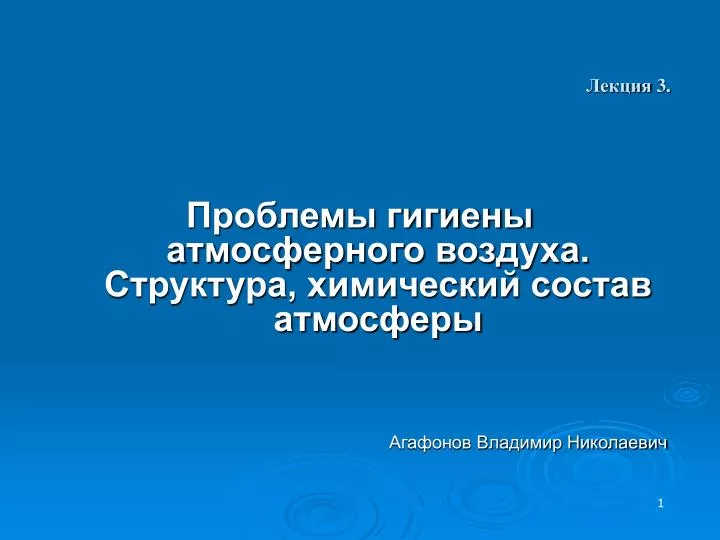 Лекция 3.

Проблемы гигиены атмосферного воздуха. Структура, химический состав атмосферы

Агафонов Владимир Николаевич

1